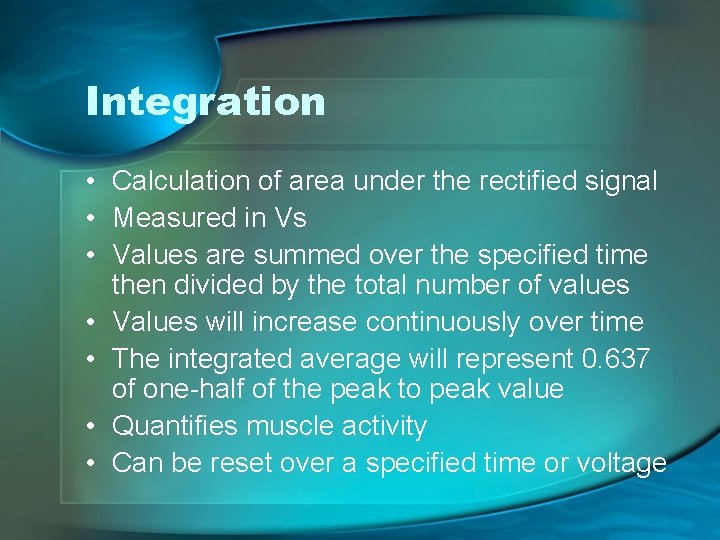 Integration

• Calculation of area under the rectified signal
• Measured in Vs
• Values are summed over the specified time then divided by the total number of values
• Values will increase continuously over time
• The integrated average will represent 0.637 of one-half of the peak to peak value
• Quantifies muscle activity
• Can be reset over a specified time or voltage